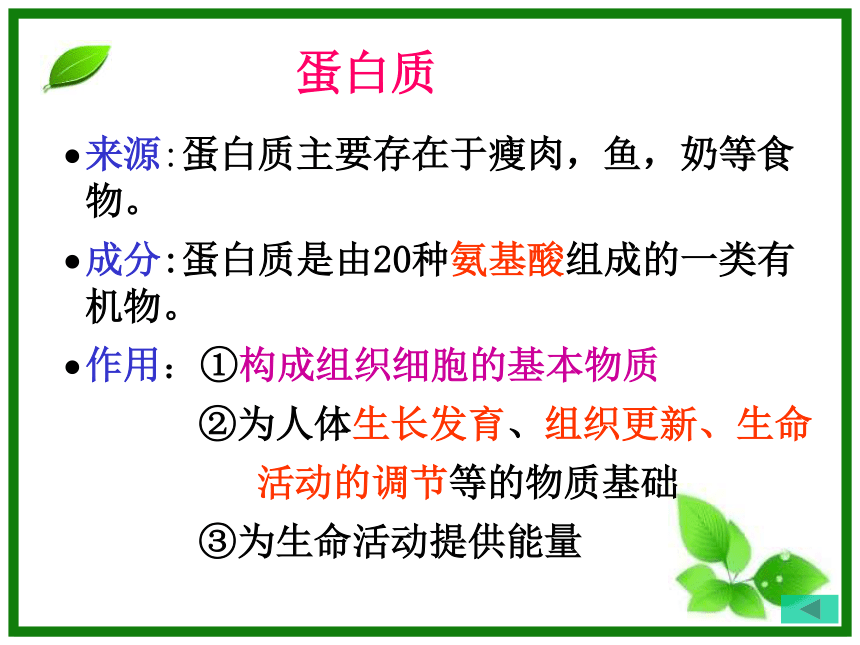 蛋白质

•来源:蛋白质主要存在于瘦肉，鱼，奶等食物。

•成分:蛋白质是由20种氨基酸组成的一类有机物。

•作用：①构成组织细胞的基本物质

②为人体生长发育、组织更新、生命活动的调节等的物质基础

③为生命活动提供能量